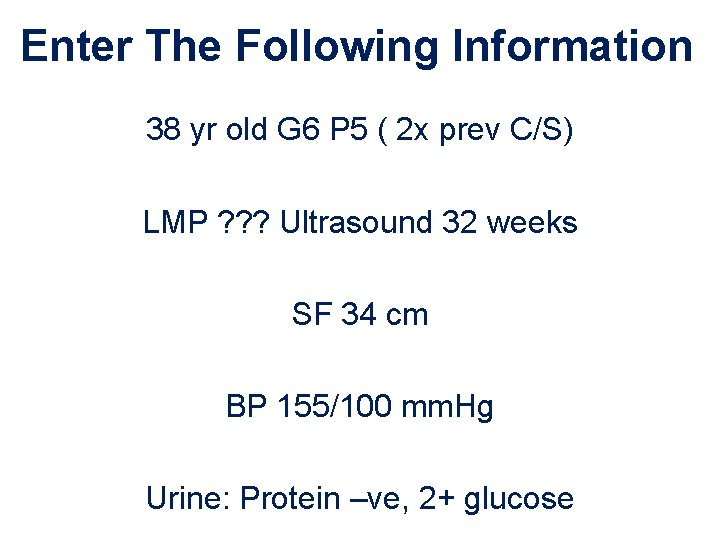 Enter The Following Information

38 yr old G6 P5 ( 2x prev C/S)

LMP ??? Ultrasound 32 weeks

SF 34 cm

BP 155/100 mmHg

Urine: Protein –ve, 2+ glucose